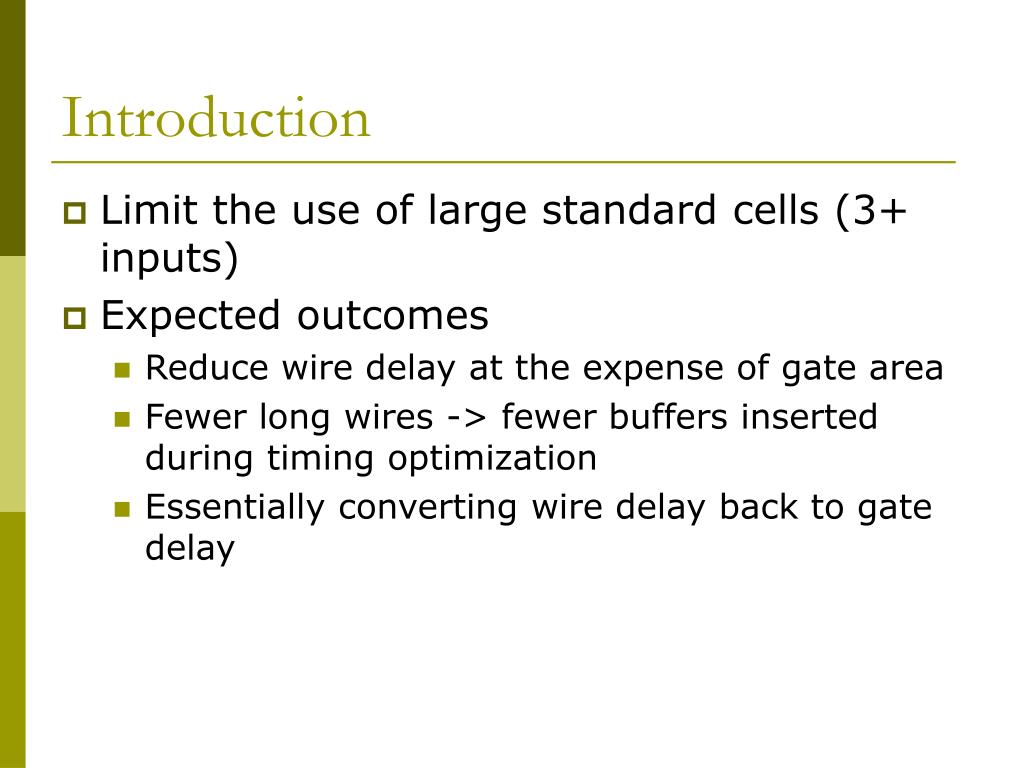 Introduction

Limit the use of large standard cells (3+ inputs)

Expected outcomes

Reduce wire delay at the expense of gate area

Fewer long wires -> fewer buffers inserted during timing optimization

Essentially converting wire delay back to gate delay